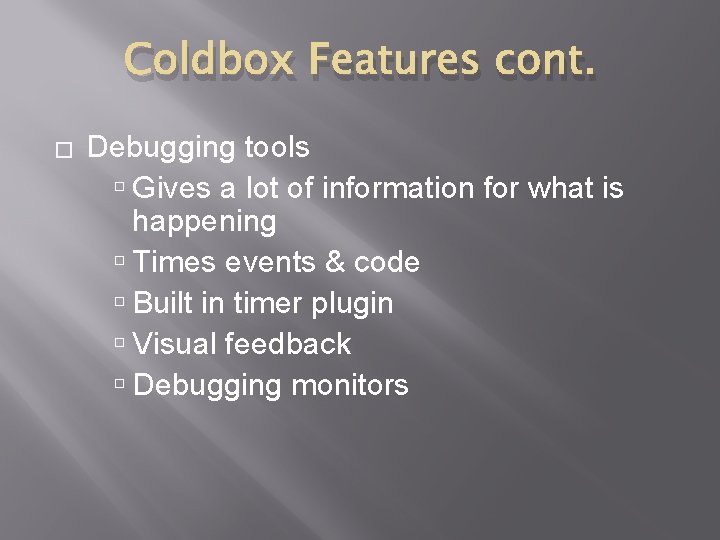 Coldbox Features cont.

Debugging tools

Gives a lot of information for what is happening

Times events & code

Built in timer plugin

Visual feedback

Debugging monitors